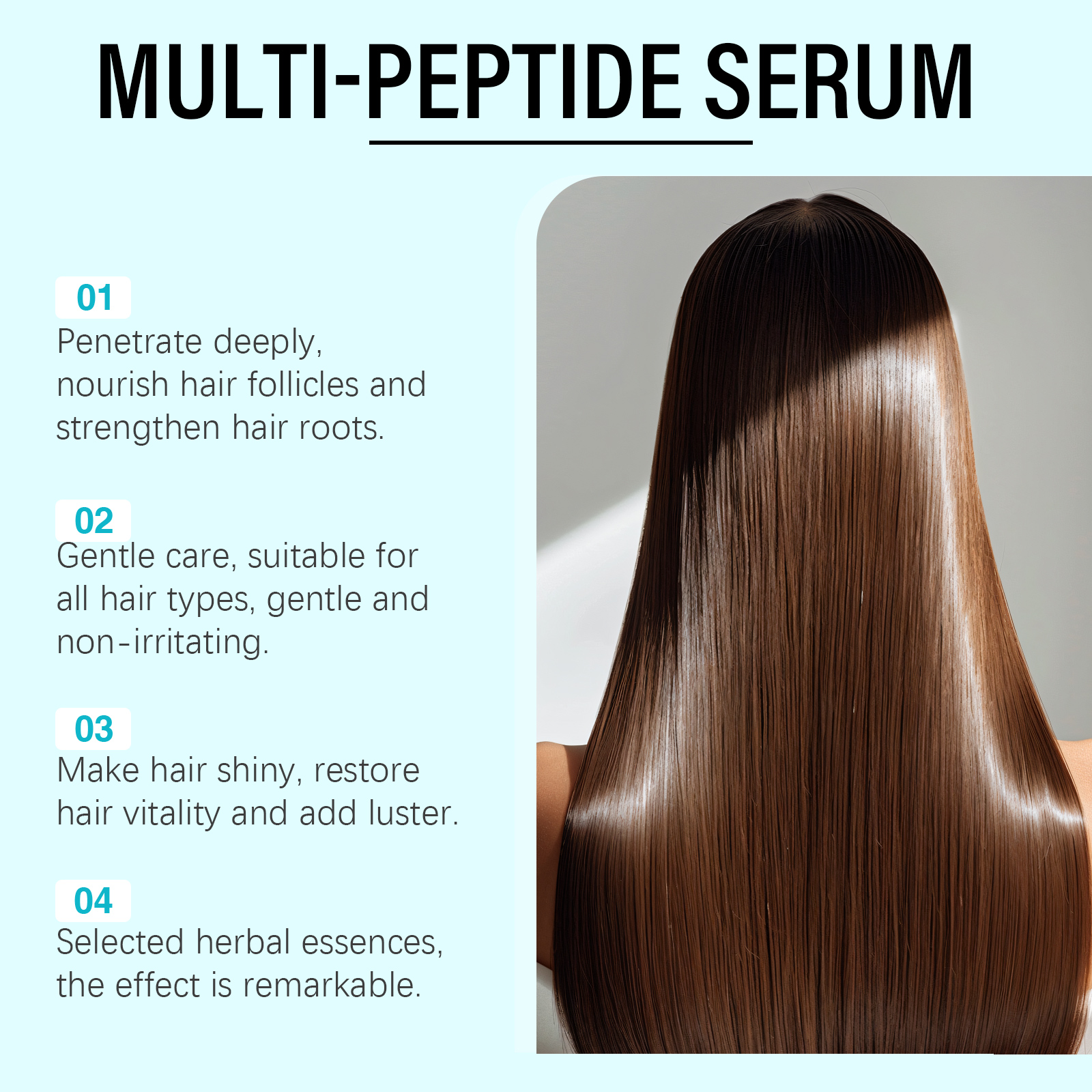 MULTI-PEPTIDE SERUM

01
Penetrate deeply, nourish hair follicles and strengthen hair roots.

02
Gentle care, suitable for all hair types, gentle and non-irritating.

03
Make hair shiny, restore hair vitality and add luster.

04
Selected herbal essences, the effect is remarkable.